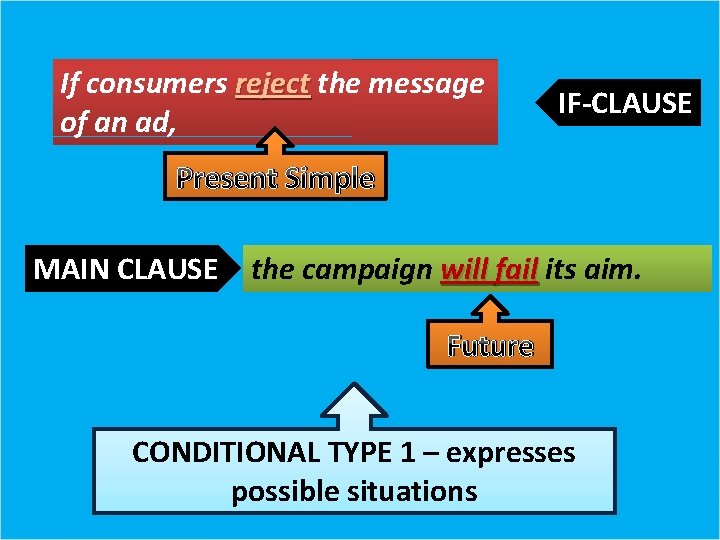 If consumers reject the message of an ad,

IF-CLAUSE

Present Simple

MAIN CLAUSE

the campaign will fail its aim.

Future

CONDITIONAL TYPE 1 – expresses possible situations